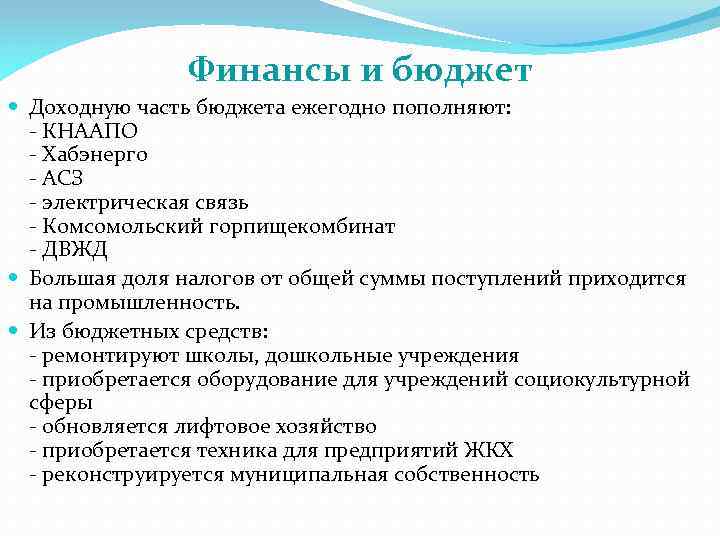 Финансы и бюджет

Доходную часть бюджета ежегодно пополняют:
- КНААПО
- Хабэнерго
- АСЗ
- электрическая связь
- Комсомольский горпищекомбинат
- ДВЖД

Большая доля налогов от общей суммы поступлений приходится на промышленность.

Из бюджетных средств:
- ремонтируют школы, дошкольные учреждения
- приобретается оборудование для учреждений социокультурной сферы
- обновляется лифтовое хозяйство
- приобретается техника для предприятий ЖКХ
- реконструируется муниципальная собственность